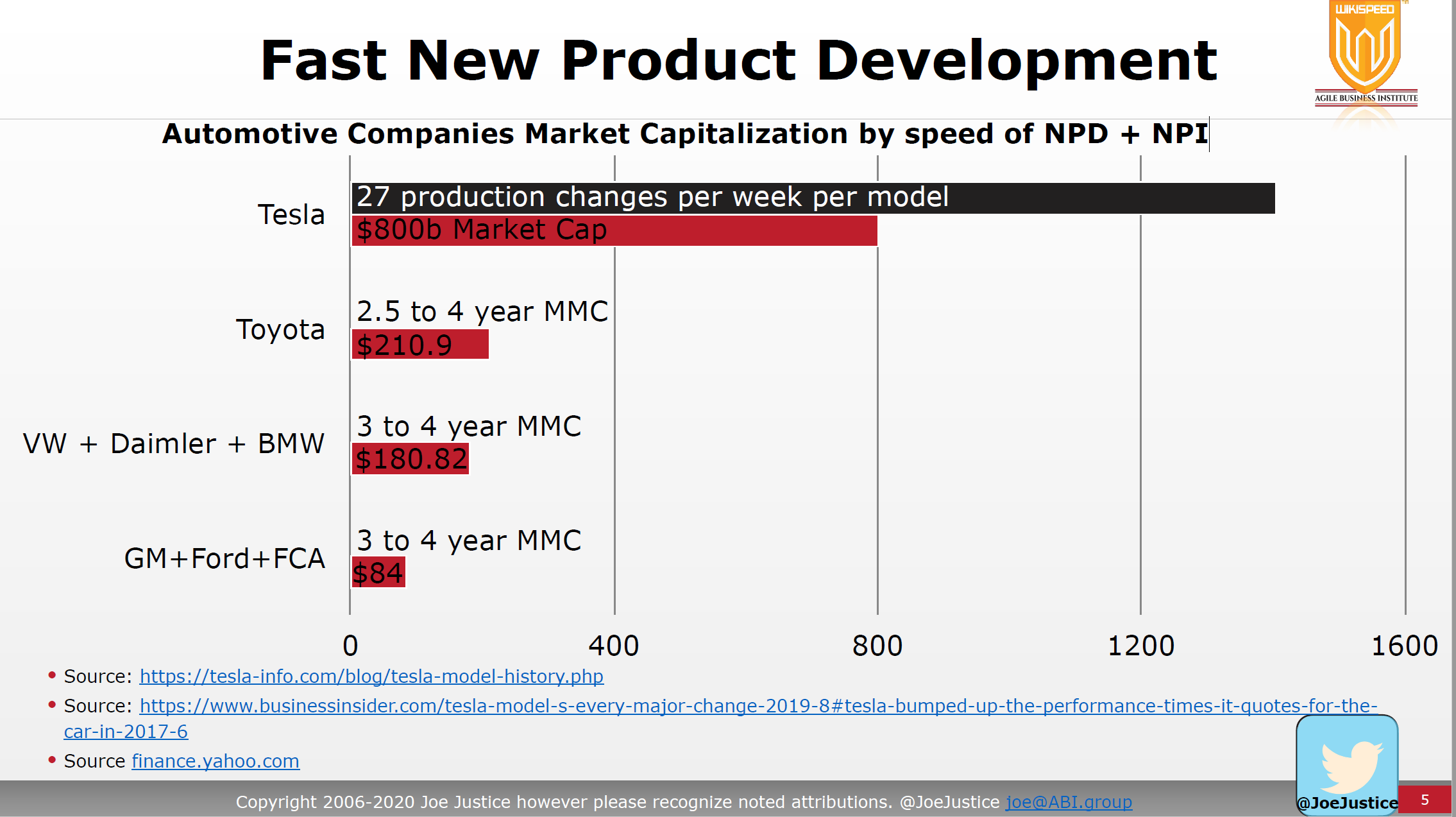 Fast New Product Development

WIKISPEED

AGILE BUSINESS INSTITUTE

Automotive Companies Market Capitalization by speed of NPD + NPI

Tesla

27 production changes per week per model

$800b Market Cap

Toyota

2.5 to 4 year MMC

$210.9

VW + Daimler + BMW

3 to 4 year MMC

$180.82

GM+Ford+FCA

3 to 4 year MMC

$84

0 400 800 1200 1600

• Source: https://tesla-info.com/blog/tesla-model-history.php
• Source: https://www.businessinsider.com/tesla-model-s-every-major-change-2019-8#tesla-bumped-up-the-performance-times-it-quotes-for-the-car-in-2017-6
• Source finance.yahoo.com

Copyright 2006-2020 Joe Justice however please recognize noted attributions. @JoeJustice joe@ABI.group

@JoeJustice

5